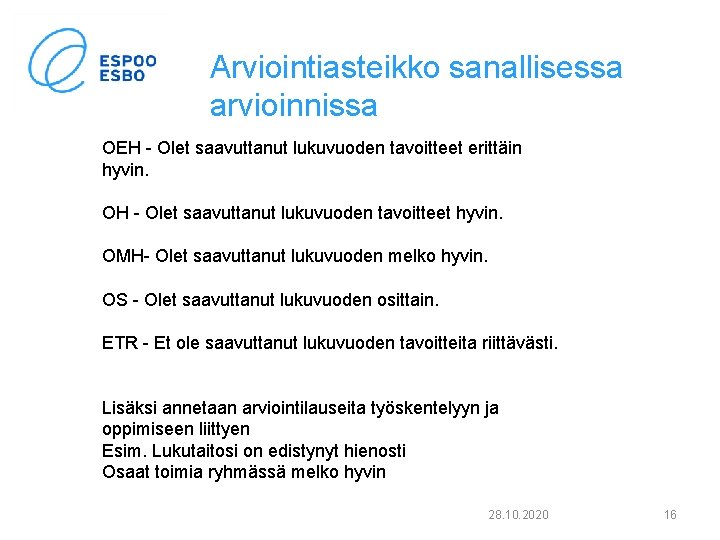 ESPOO
ESBO

Arviointiasteikko sanallisessa arvioinnissa

OEH - Olet saavuttanut lukuvuoden tavoitteet erittäin hyvin.

OH - Olet saavuttanut lukuvuoden tavoitteet hyvin.

OMH- Olet saavuttanut lukuvuoden melko hyvin.

OS - Olet saavuttanut lukuvuoden osittain.

ETR - Et ole saavuttanut lukuvuoden tavoitteita riittävästi.

Lisäksi annetaan arviointilauseita työskentelyyn ja oppimiseen liittyen
Esim. Lukutaitosi on edistynyt hienosti
Osaat toimia ryhmässä melko hyvin

28.10.2020

16